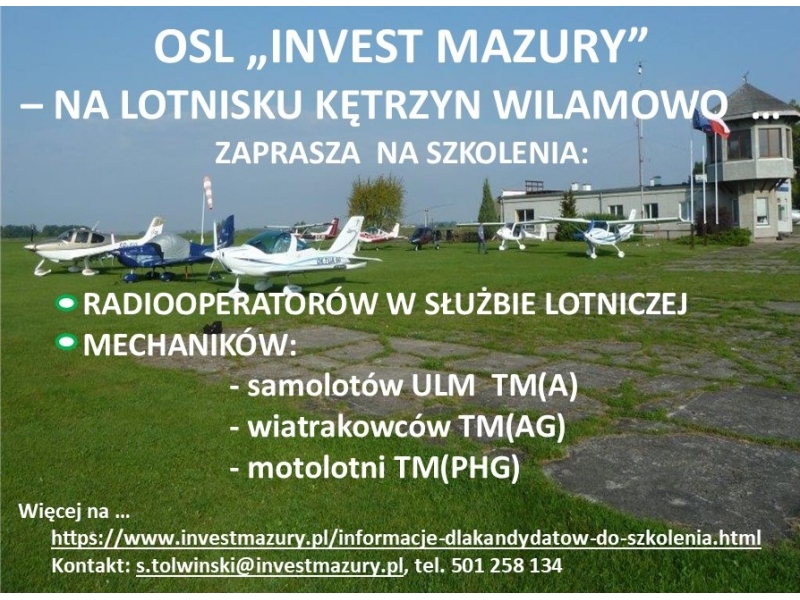 OSL „INVEST MAZURY”
– NA LOTNISKU KĘTRZYN WILAMOWO ...
ZAPRASZA NA SZKOLENIA:

RADIOOPERATORÓW W SŁUŻBIE LOTNICZEJ
MECHANIKÓW:
- samolotów ULM TM(A)
- wiatrakowców TM(AG)
- motolotni TM(PHG)

Więcej na …
https://www.investmazury.pl/informacje-dlakandydatow-do-szkolenia.html
Kontakt: s.tolwinski@investmazury.pl, tel. 501 258 134